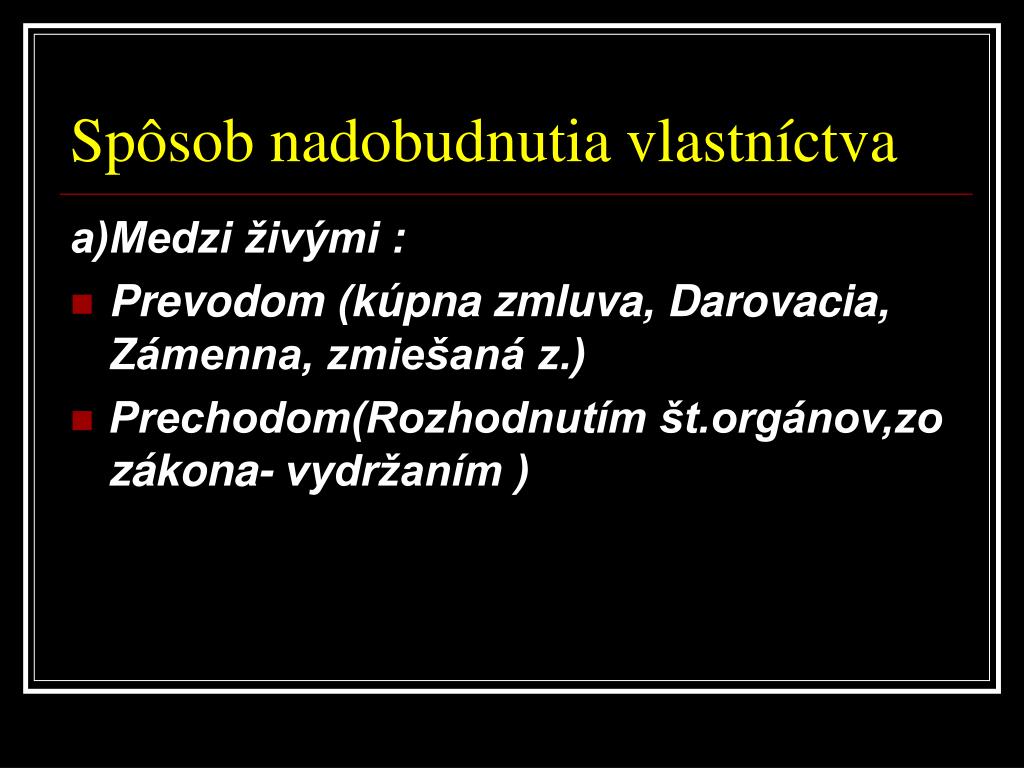 Spôsob nadobudnutia vlastníctva

a)Medzi živými :

Prevodom (kúpna zmluva, Darovacia, Zámenna, zmiešaná z.)

Prechodom(Rozhodnutím št.orgánov,zo zákona- vydržaním )